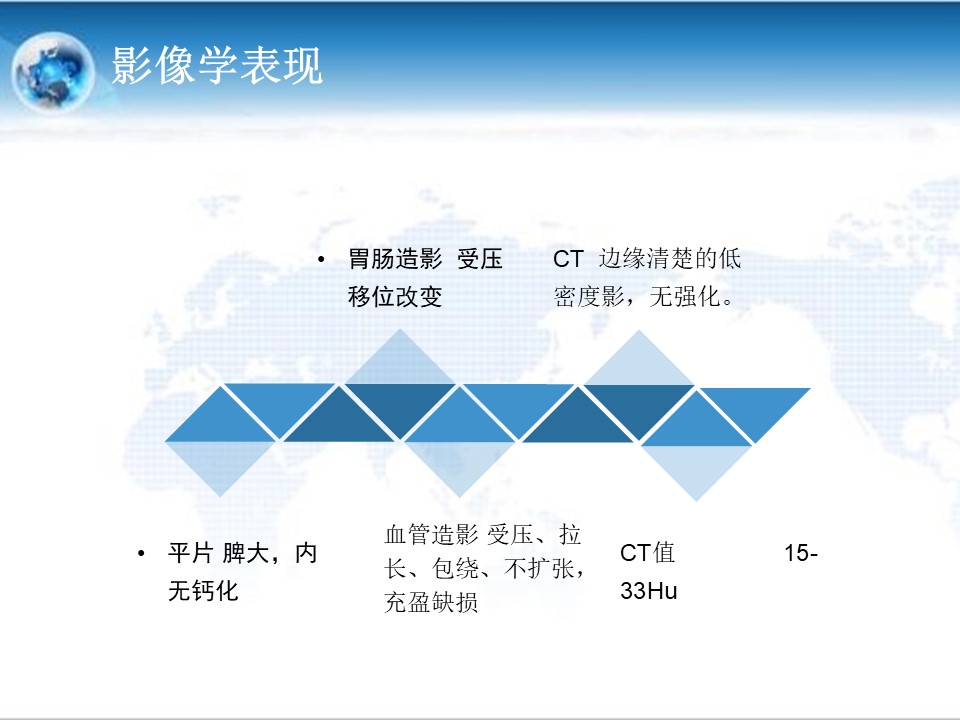 影像学表现

• 胃肠造影 受压移位改变

CT 边缘清楚的低密度影，无强化。

• 平片 脾大，内无钙化

血管造影 受压、拉长、包绕、不扩张，充盈缺损

CT值 15-33Hu